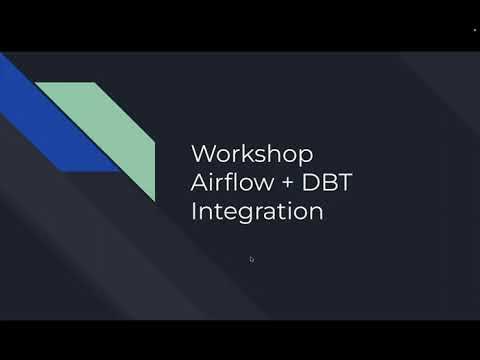 Workshop
Airflow + DBT
Integration